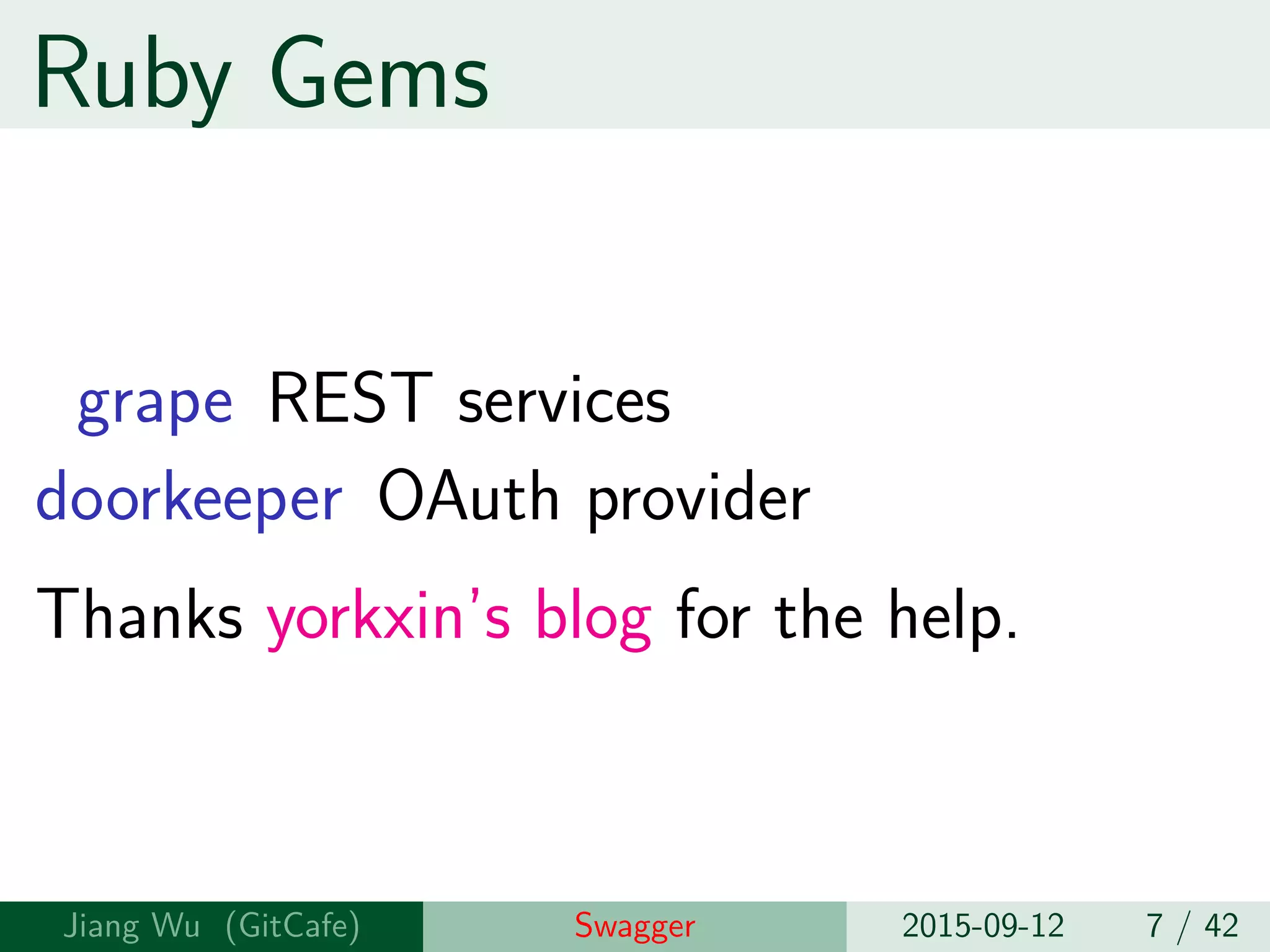 Ruby Gems

grape REST services
doorkeeper OAuth provider

Thanks yorkxin's blog for the help.

Jiang Wu (GitCafe) Swagger 2015-09-12 7 / 42